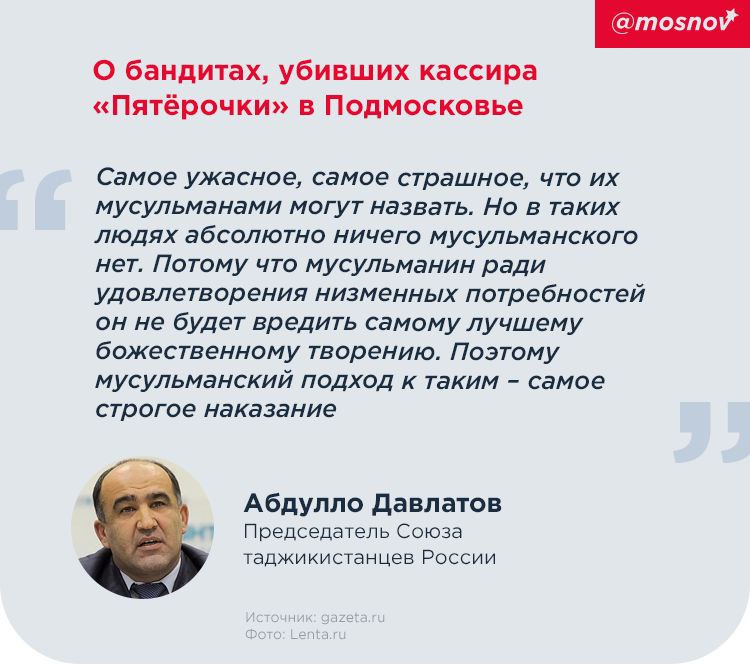 @mosnov

О бандитах, убивших кассира «Пятёрочки» в Подмосковье

Самое ужасное, самое страшное, что их мусульманами могут назвать. Но в таких людях абсолютно ничего мусульманского нет. Потому что мусульманин ради удовлетворения низменных потребностей он не будет вредить самому лучшему божественному творению. Поэтому мусульманский подход к таким – самое строгое наказание

Абдулло Давлатов
Председатель Союза таджикистанцев России

Источник: gazeta.ru
Фото: Lenta.ru